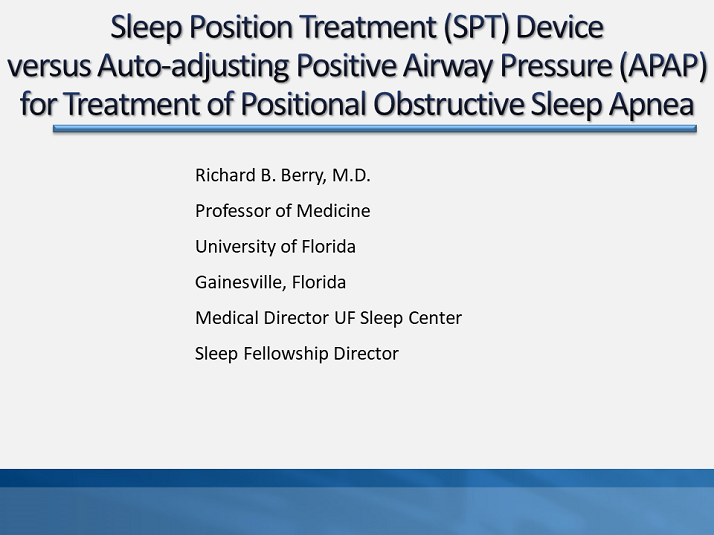 Sleep Position Treatment (SPT) Device versus Auto-adjusting Positive Airway Pressure (APAP) for Treatment of Positional Obstructive Sleep Apnea

Richard B. Berry, M.D.

Professor of Medicine

University of Florida

Gainesville, Florida

Medical Director UF Sleep Center

Sleep Fellowship Director